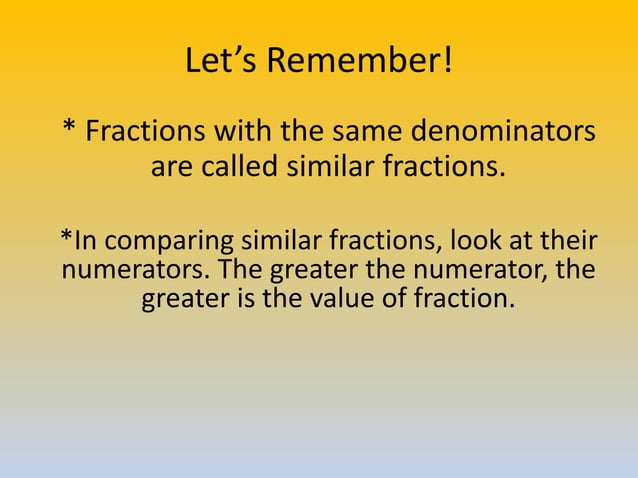 Let’s Remember!

* Fractions with the same denominators are called similar fractions.

*In comparing similar fractions, look at their numerators. The greater the numerator, the greater is the value of fraction.